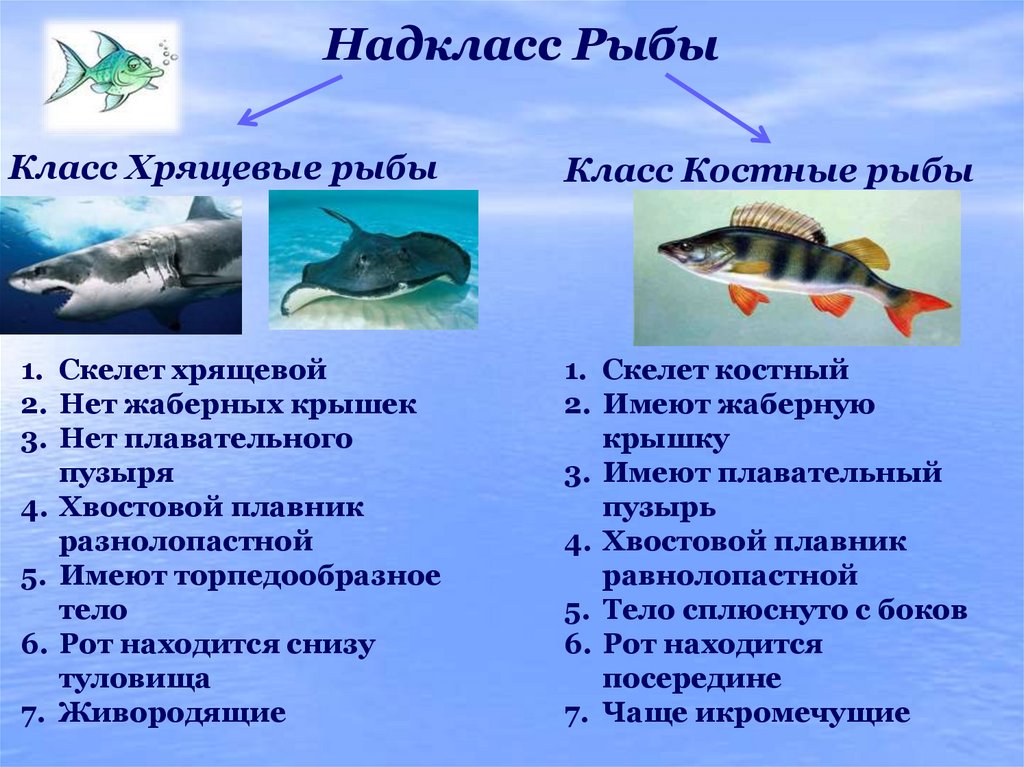 Надкласс Рыбы

Класс Хрящевые рыбы

1. Скелет хрящевой
2. Нет жаберных крышек
3. Нет плавательного пузыря
4. Хвостовой плавник разнолопастной
5. Имеют торпедообразное тело
6. Рот находится снизу туловища
7. Живородящие

Класс Костные рыбы

1. Скелет костный
2. Имеют жаберную крышку
3. Имеют плавательный пузырь
4. Хвостовой плавник равнолопастной
5. Тело сплюснуто с боков
6. Рот находится посередине
7. Чаще икромечущие